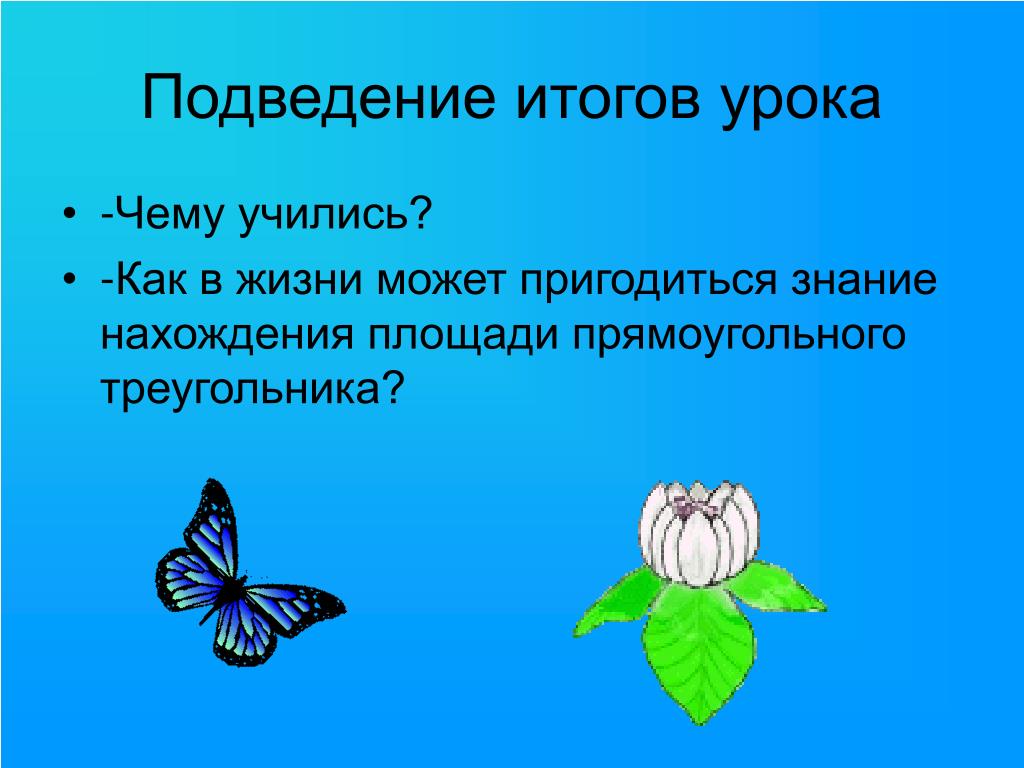 Подведение итогов урока

• -Чему учились?
• -Как в жизни может пригодиться знание нахождения площади прямоугольного треугольника?